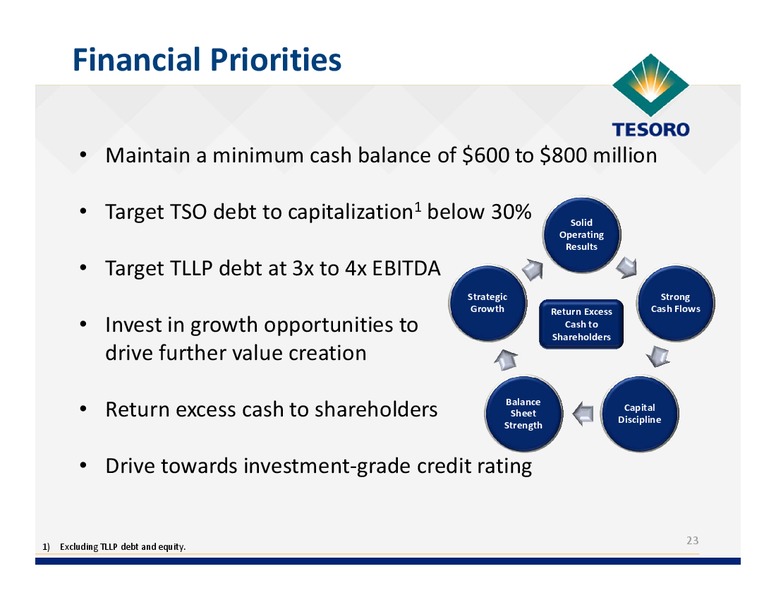 Financial Priorities

TESORO

• Maintain a minimum cash balance of \$600 to \$800 million

• Target TSO debt to capitalization$^1$ below 30%

• Target TLLP debt at 3x to 4x EBITDA

• Invest in growth opportunities to drive further value creation

• Return excess cash to shareholders

• Drive towards investment-grade credit rating

Solid Operating Results

Strong Cash Flows

Capital Discipline

Balance Sheet Strength

Strategic Growth

Return Excess Cash to Shareholders

1) Excluding TLLP debt and equity.

23